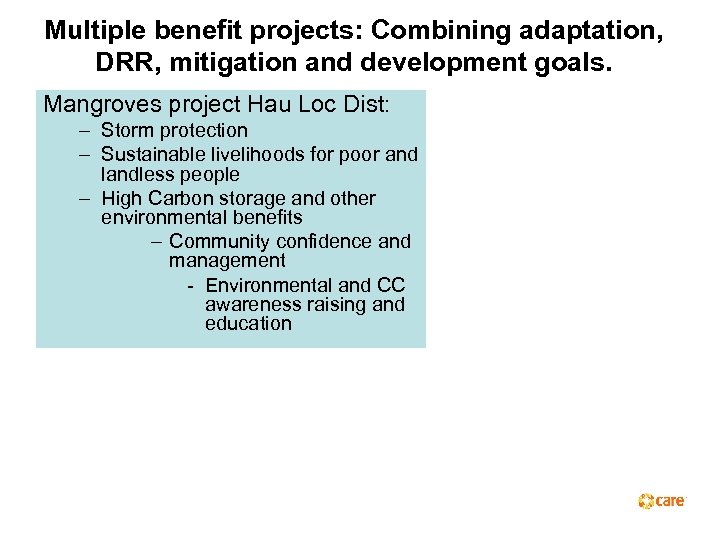 Multiple benefit projects: Combining adaptation, DRR, mitigation and development goals.

Mangroves project Hau Loc Dist:
– Storm protection
– Sustainable livelihoods for poor and landless people
– High Carbon storage and other environmental benefits
– Community confidence and management
- Environmental and CC awareness raising and education

care